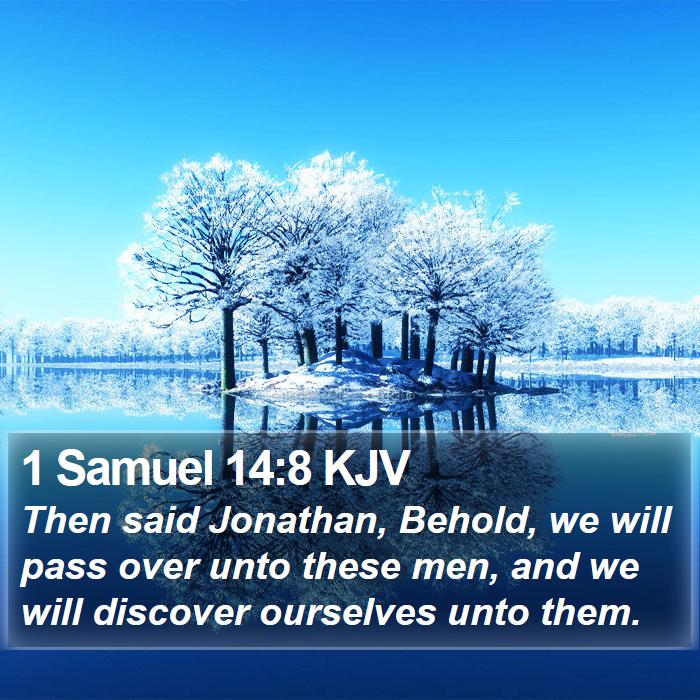 1 Samuel 14:8 KJV
Then said Jonathan, Behold, we will pass over unto these men, and we will discover ourselves unto them.